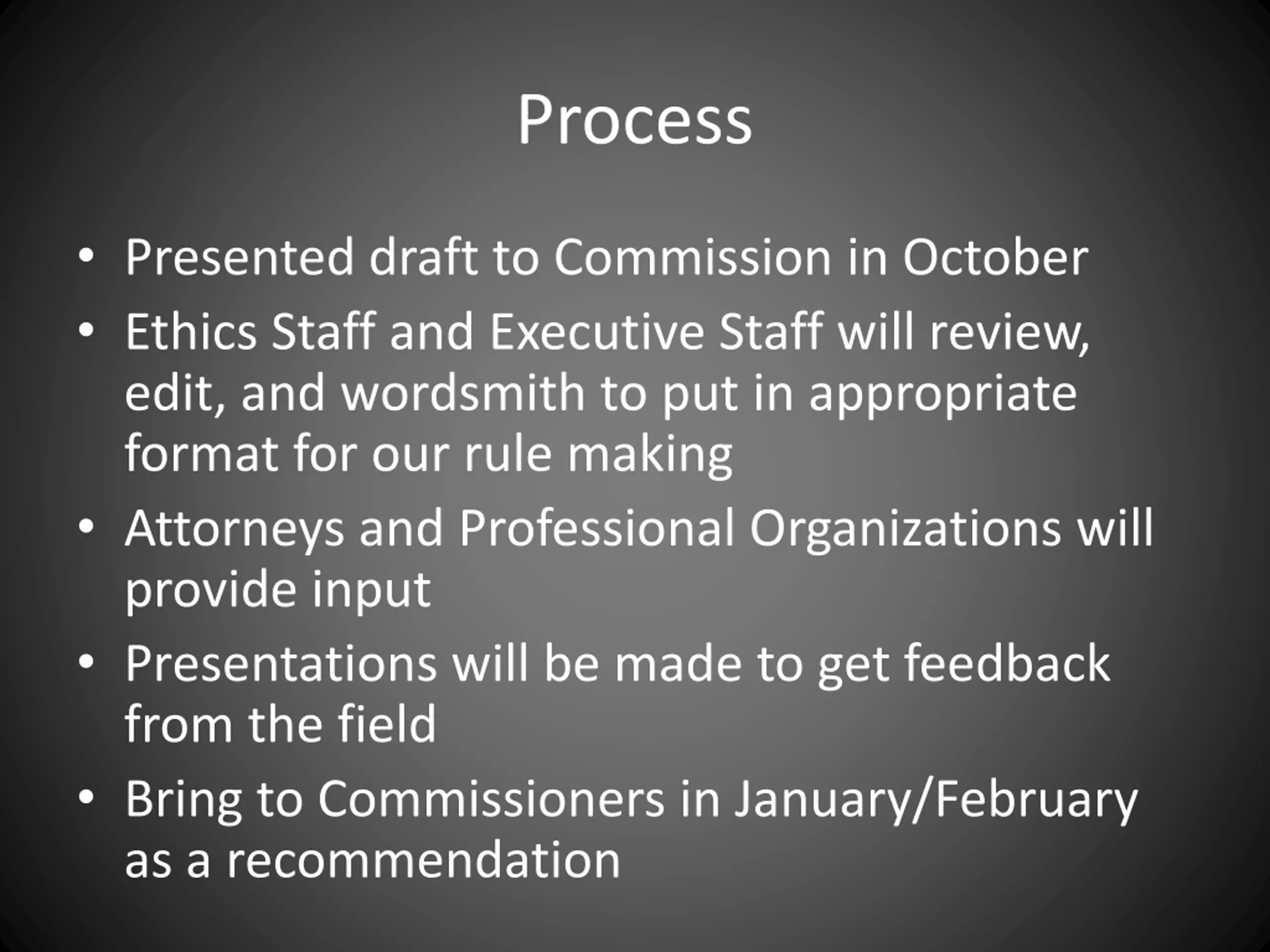 Process

• Presented draft to Commission in October
• Ethics Staff and Executive Staff will review, edit, and wordsmith to put in appropriate format for our rule making
• Attorneys and Professional Organizations will provide input
• Presentations will be made to get feedback from the field
• Bring to Commissioners in January/February as a recommendation